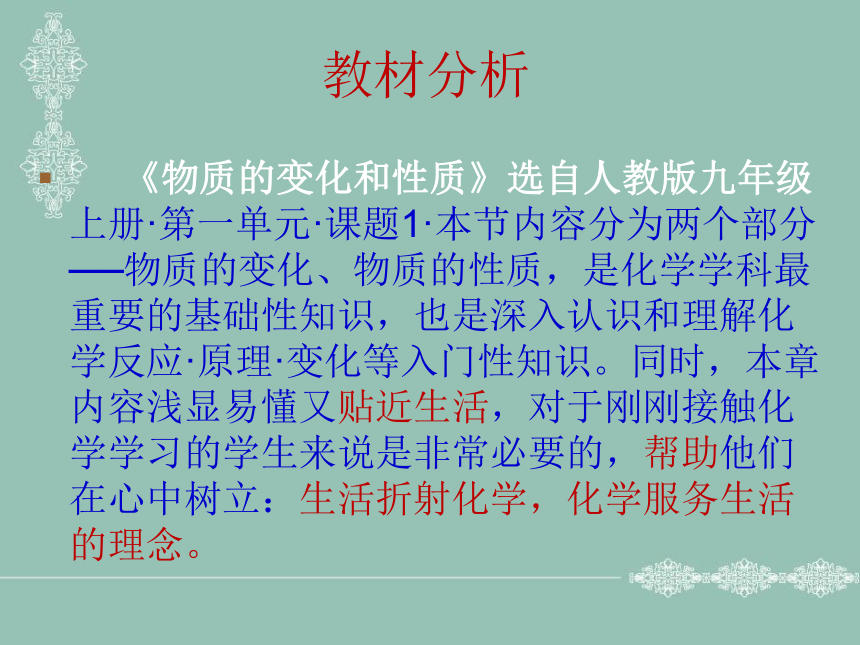 教材分析

《物质的变化和性质》选自人教版九年级上册·第一单元·课题1·本节内容分为两个部分——物质的变化、物质的性质，是化学学科最重要的基础性知识，也是深入认识和理解化学反应·原理·变化等入门性知识。同时，本章内容浅显易懂又贴近生活，对于刚刚接触化学学习的学生来说是非常必要的，帮助他们在心中树立：生活折射化学，化学服务生活的理念。